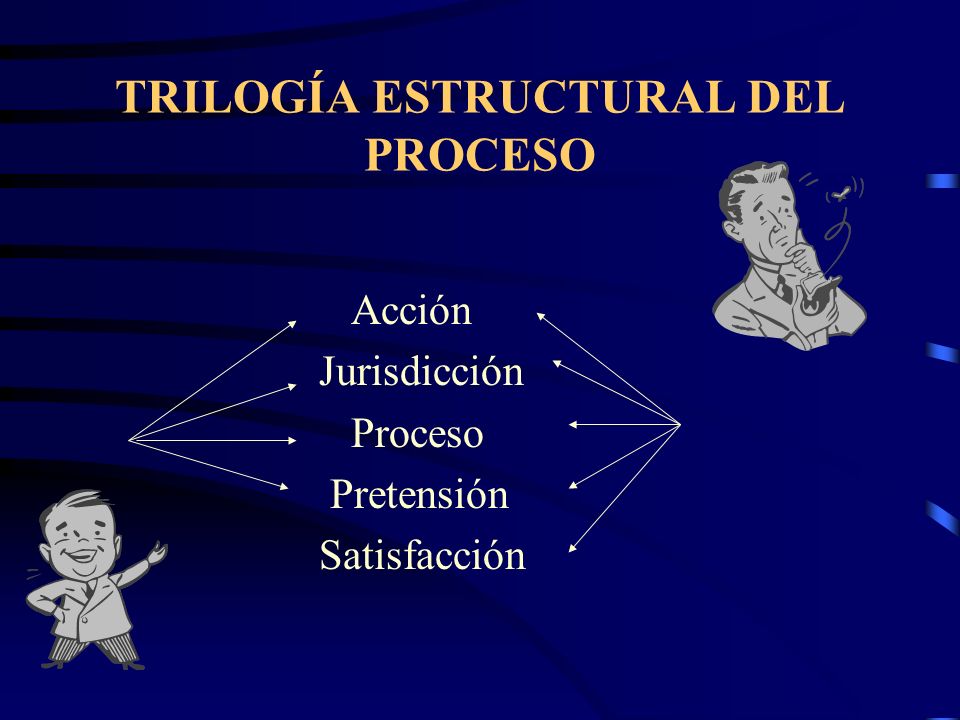 TRILOGÍA ESTRUCTURAL DEL PROCESO

Acción
Jurisdicción
Proceso
Pretensión
Satisfacción